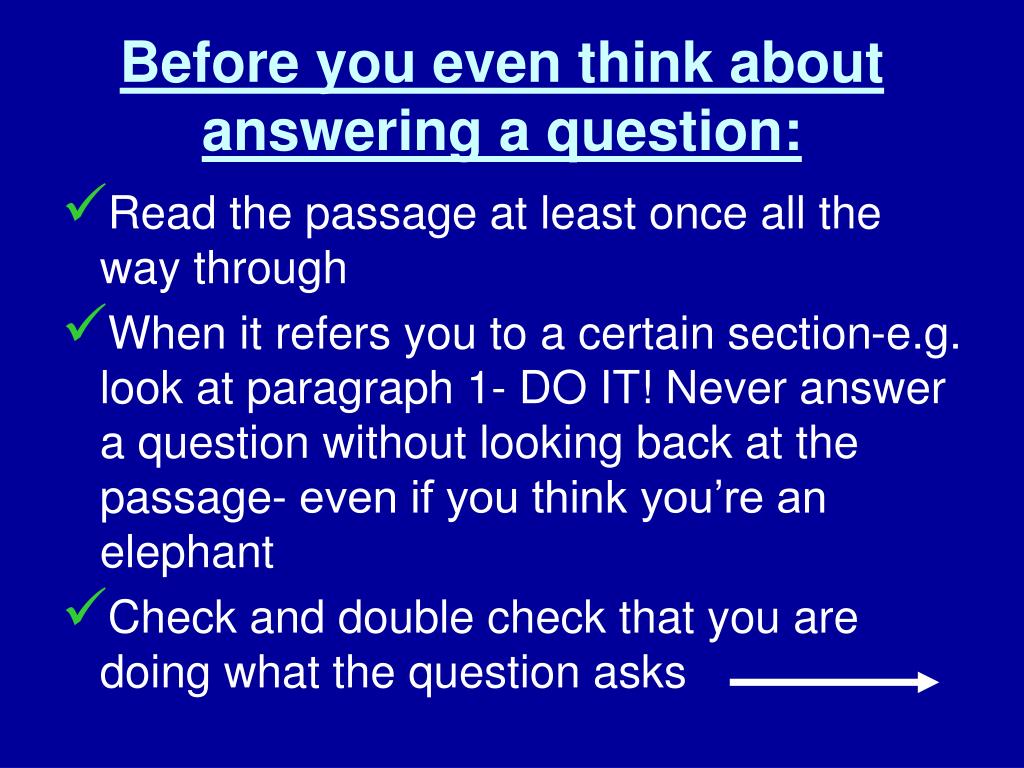 Before you even think about answering a question:

✓Read the passage at least once all the way through

✓When it refers you to a certain section-e.g. look at paragraph 1- DO IT! Never answer a question without looking back at the passage- even if you think you're an elephant

✓Check and double check that you are doing what the question asks